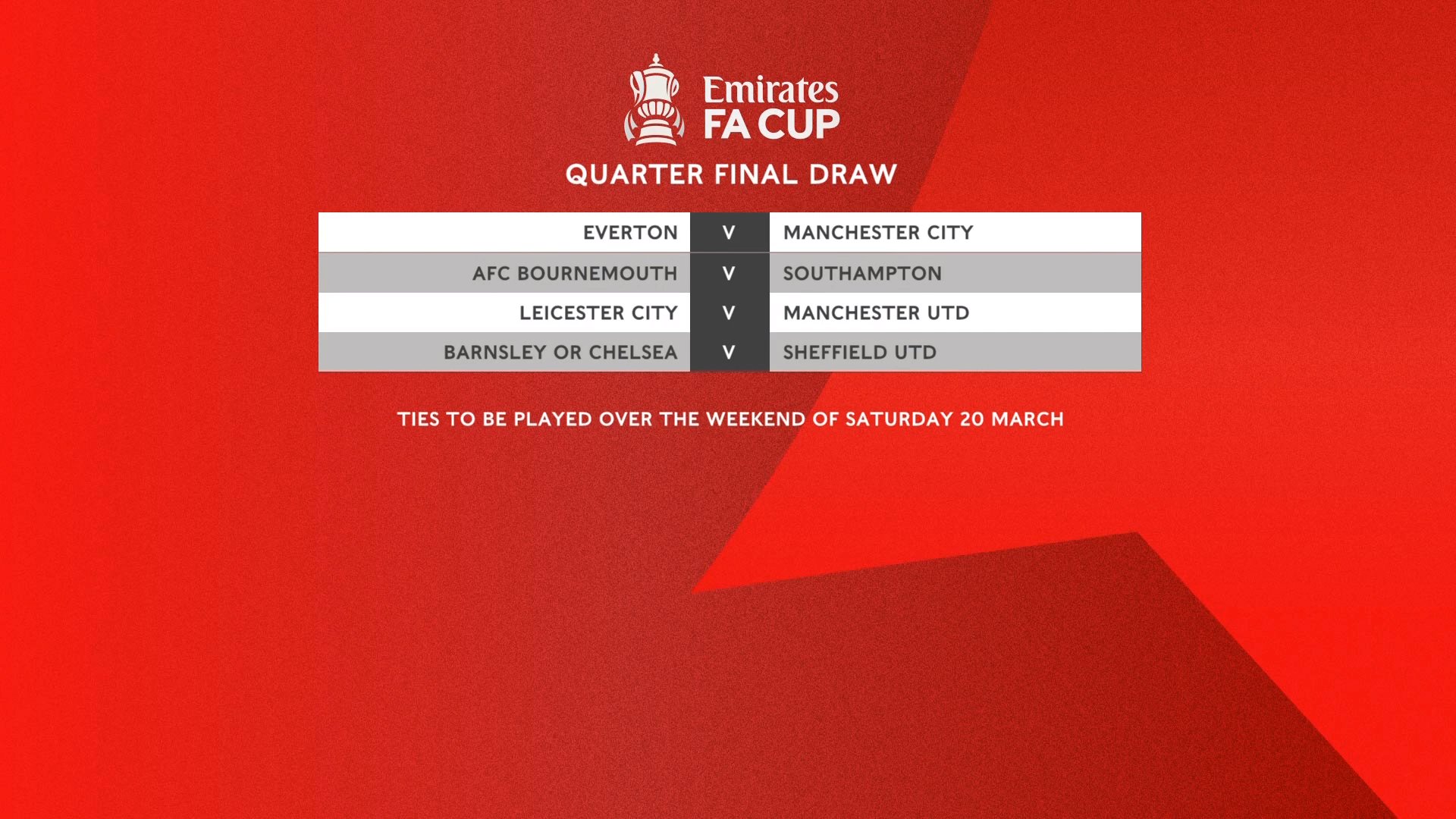 Emirates
FA CUP

QUARTER FINAL DRAW

| EVERTON | V | MANCHESTER CITY |
|---|---|---|
| AFC BOURNEMOUTH | V | SOUTHAMPTON |
| LEICESTER CITY | V | MANCHESTER UTD |
| BARNSLEY OR CHELSEA | V | SHEFFIELD UTD |

TIES TO BE PLAYED OVER THE WEEKEND OF SATURDAY 20 MARCH